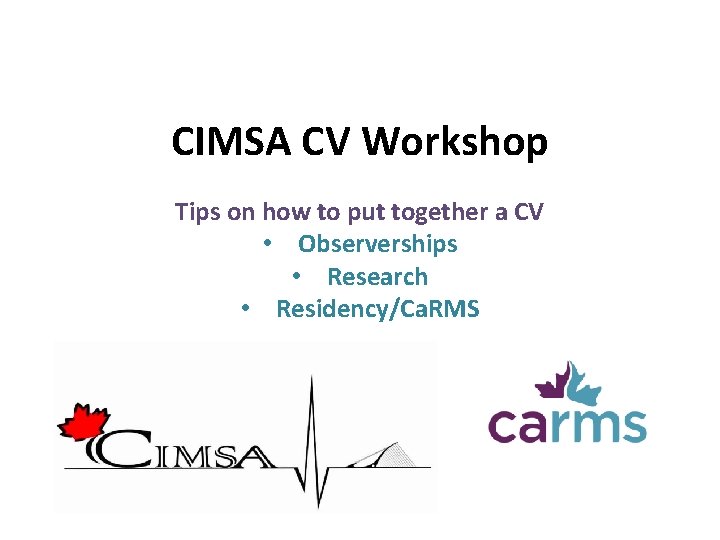 CIMSA CV Workshop

Tips on how to put together a CV

• Observerships
• Research
• Residency/CaRMS

CIMSA

carms